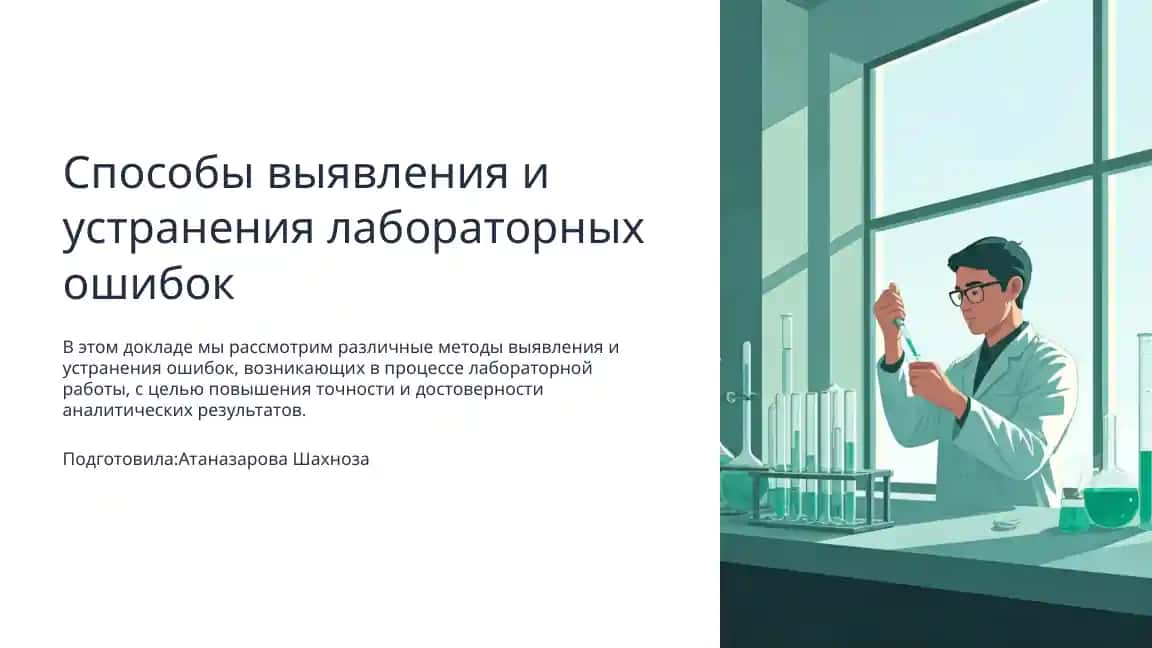 Способы выявления и устранения лабораторных ошибок

В этом докладе мы рассмотрим различные методы выявления и устранения ошибок, возникающих в процессе лабораторной работы, с целью повышения точности и достоверности аналитических результатов.

Подготовила:Атаназарова Шахноза